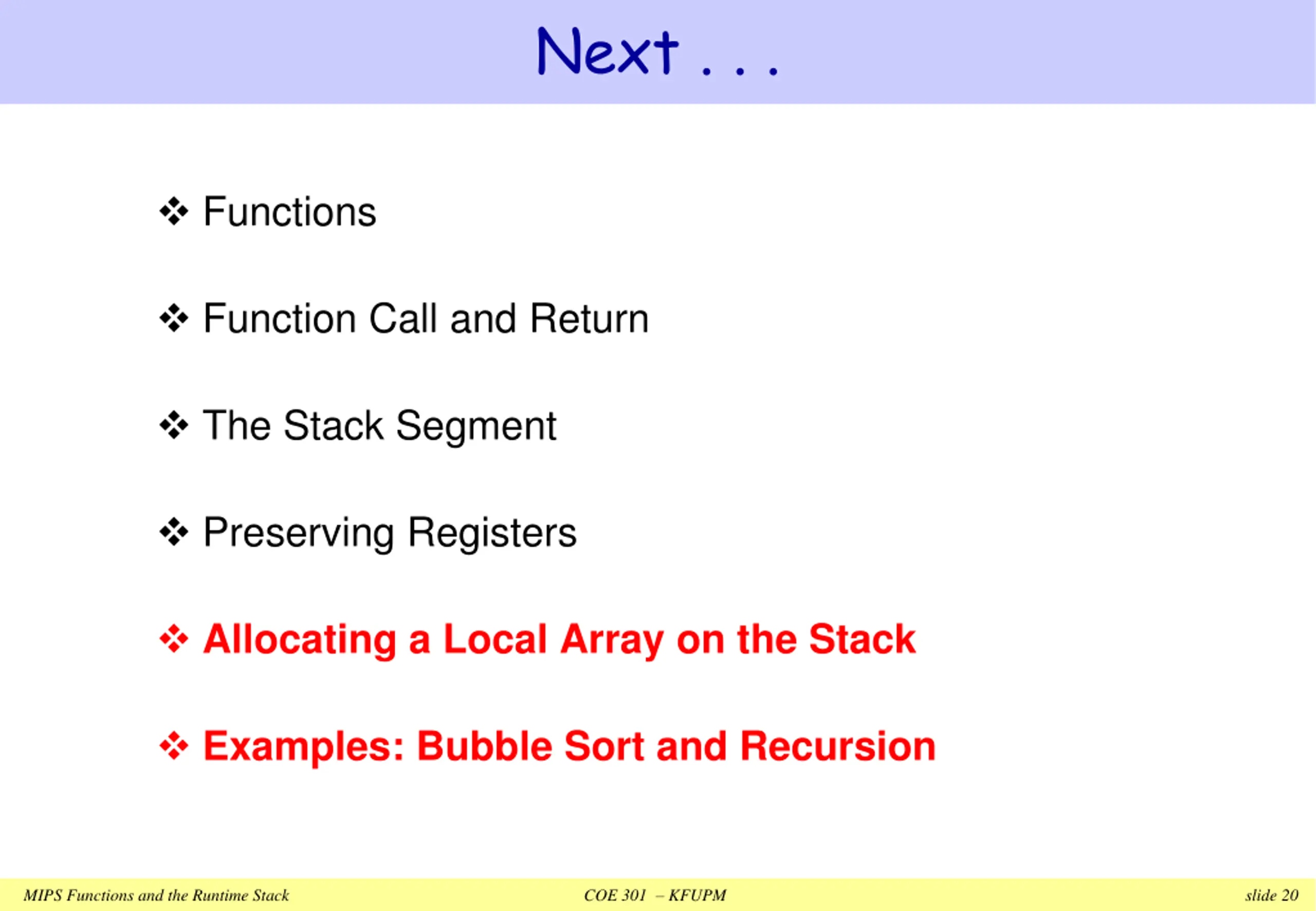 Next . . .

❖ Functions

❖ Function Call and Return

❖ The Stack Segment

❖ Preserving Registers

❖ Allocating a Local Array on the Stack

❖ Examples: Bubble Sort and Recursion

MIPS Functions and the Runtime Stack COE 301 – KFUPM slide 20